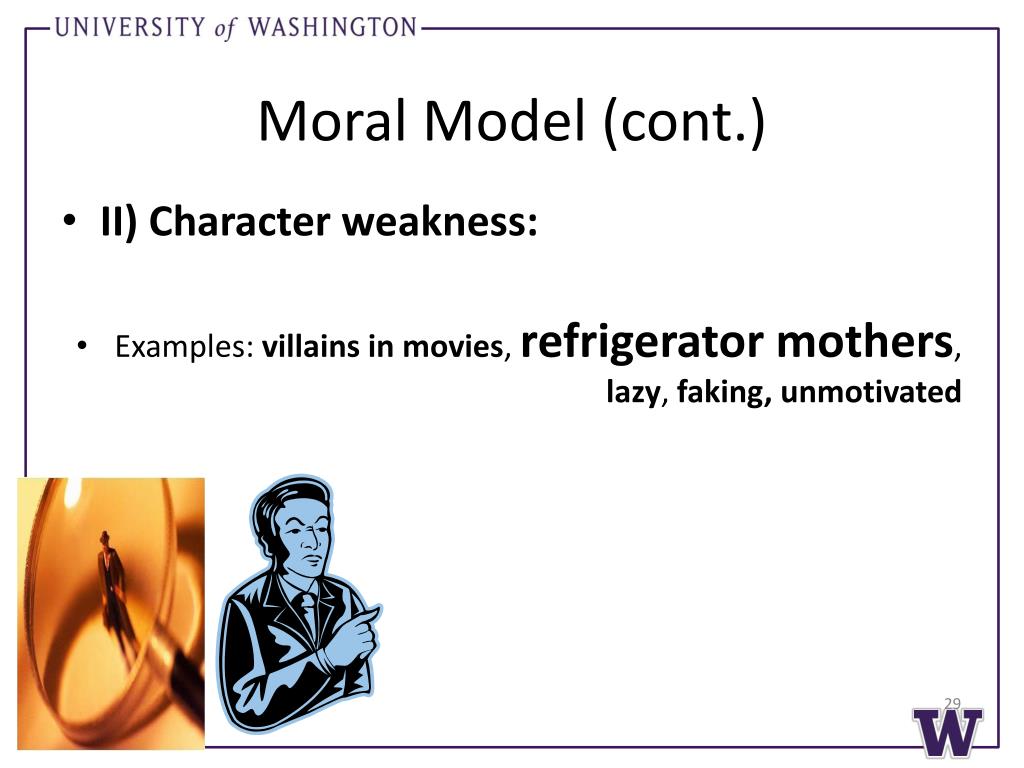 UNIVERSITY of WASHINGTON

Moral Model (cont.)

• II) Character weakness:

• Examples: villains in movies, refrigerator mothers, lazy, faking, unmotivated

29

W